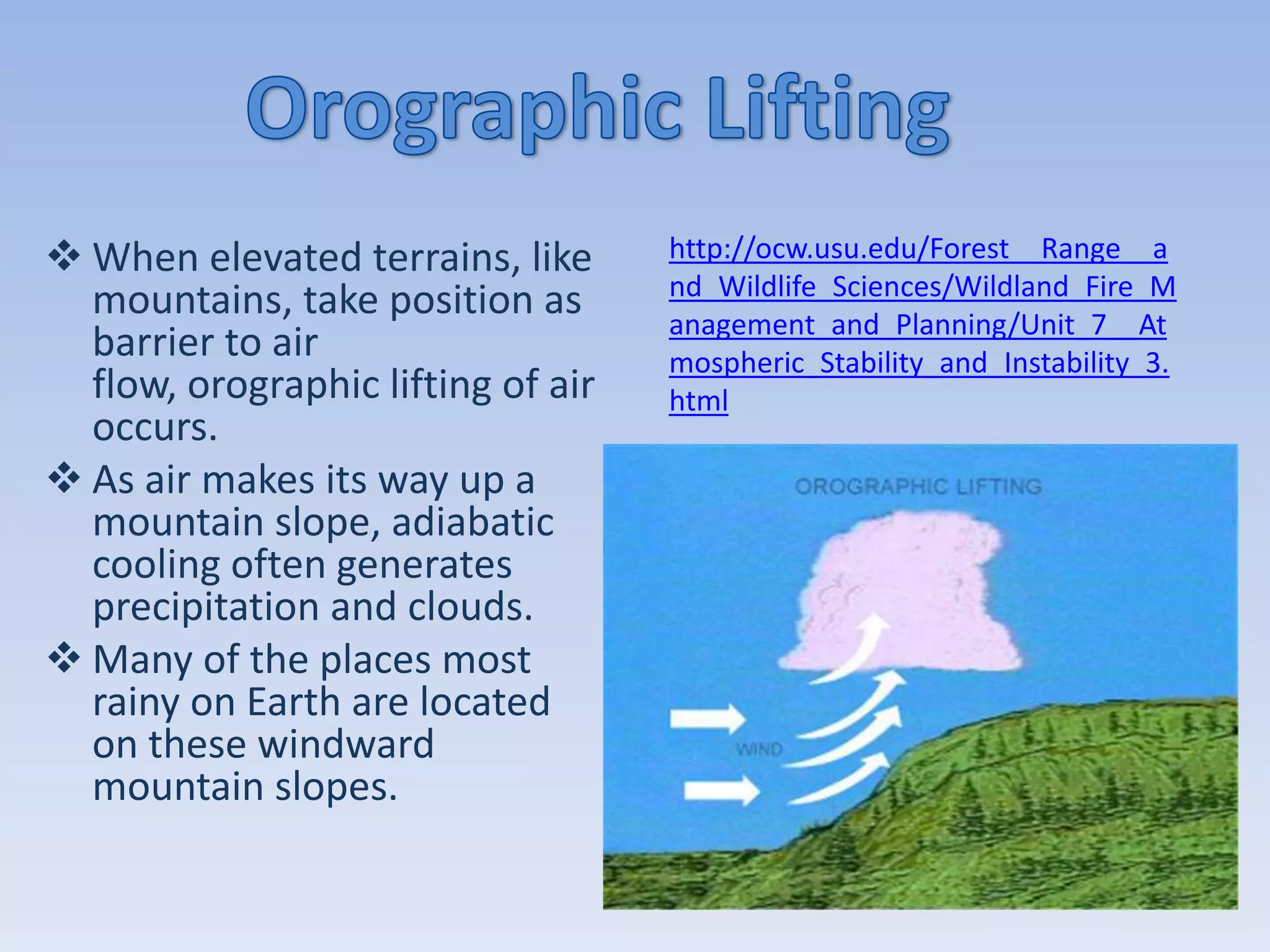 Orographic Lifting

❖ When elevated terrains, like mountains, take position as barrier to air flow, orographic lifting of air occurs.

❖ As air makes its way up a mountain slope, adiabatic cooling often generates precipitation and clouds.

❖ Many of the places most rainy on Earth are located on these windward mountain slopes.

http://ocw.usu.edu/Forest__Range__and_Wildlife_Sciences/Wildland_Fire_Management_and_Planning/Unit_7__Atmospheric_Stability_and_Instability_3.html

OROGRAPHIC LIFTING

WIND